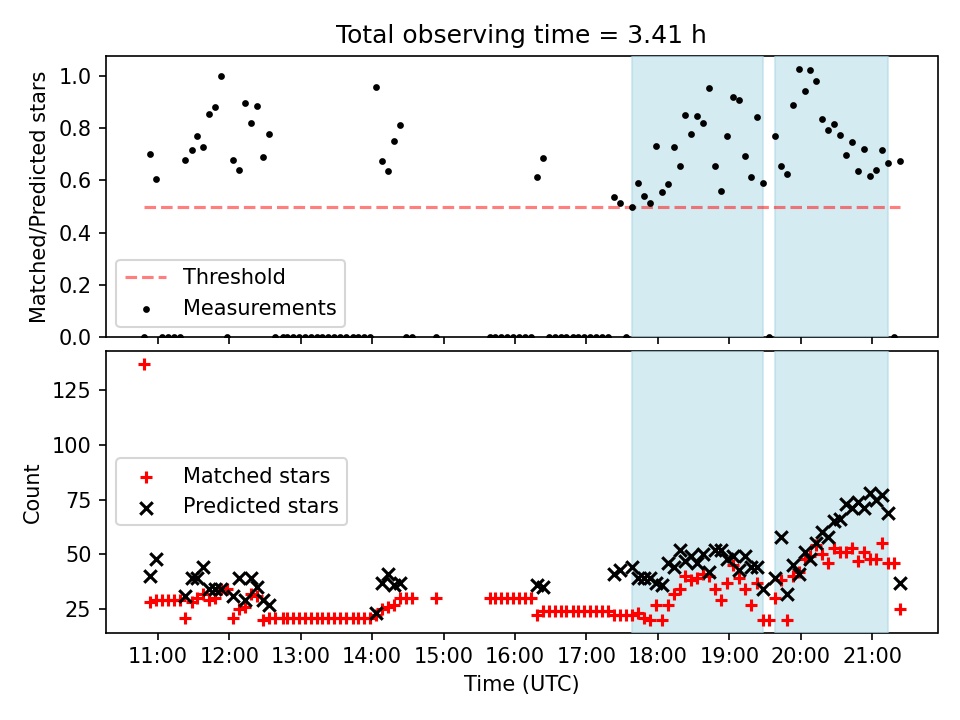 Total observing time = 3.41 h

Matched/Predicted stars

1.0
0.8
0.6
0.4
0.2
0.0

Threshold
Measurements

Count

125
100
75
50
25

Matched stars
Predicted stars

11:00 12:00 13:00 14:00 15:00 16:00 17:00 18:00 19:00 20:00 21:00
Time (UTC)